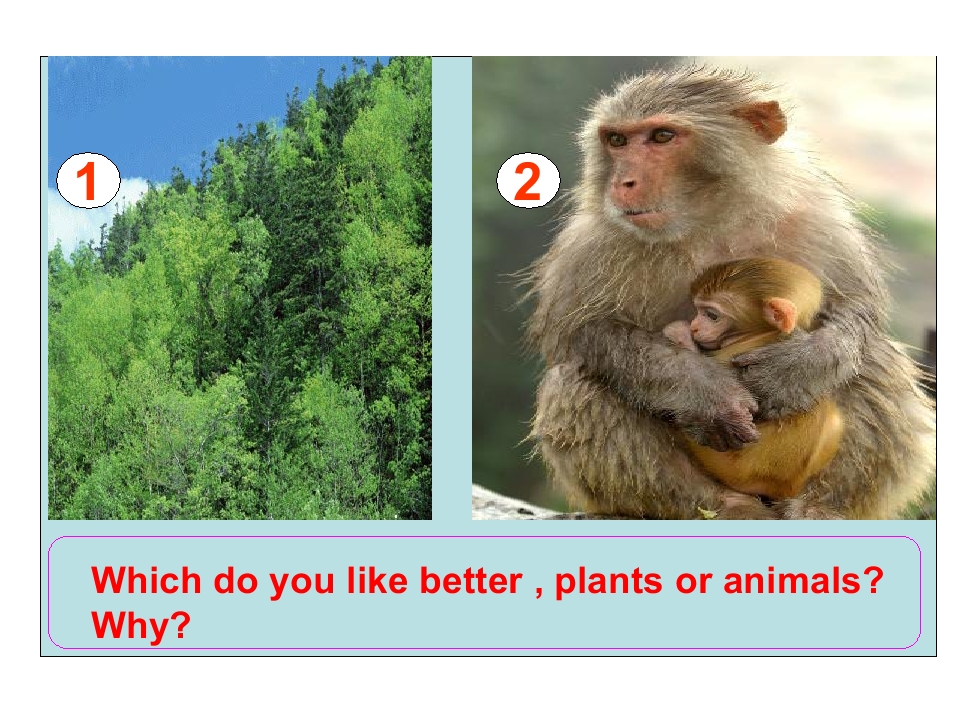 1

2

Which do you like better , plants or animals?
Why?